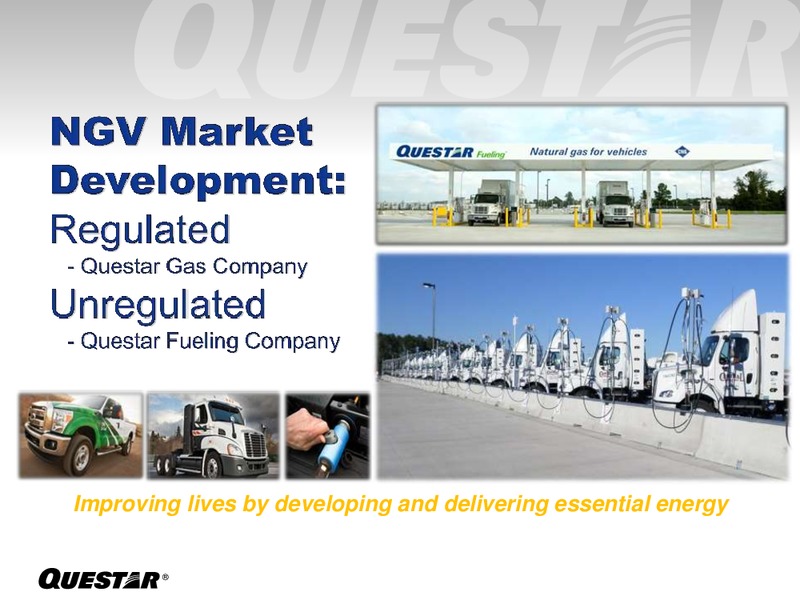 QUESTAR

NGV Market Development:
Regulated
- Questar Gas Company
Unregulated
- Questar Fueling Company

QUESTAR Fueling Natural gas for vehicles CNG

Improving lives by developing and delivering essential energy

QUESTAR®